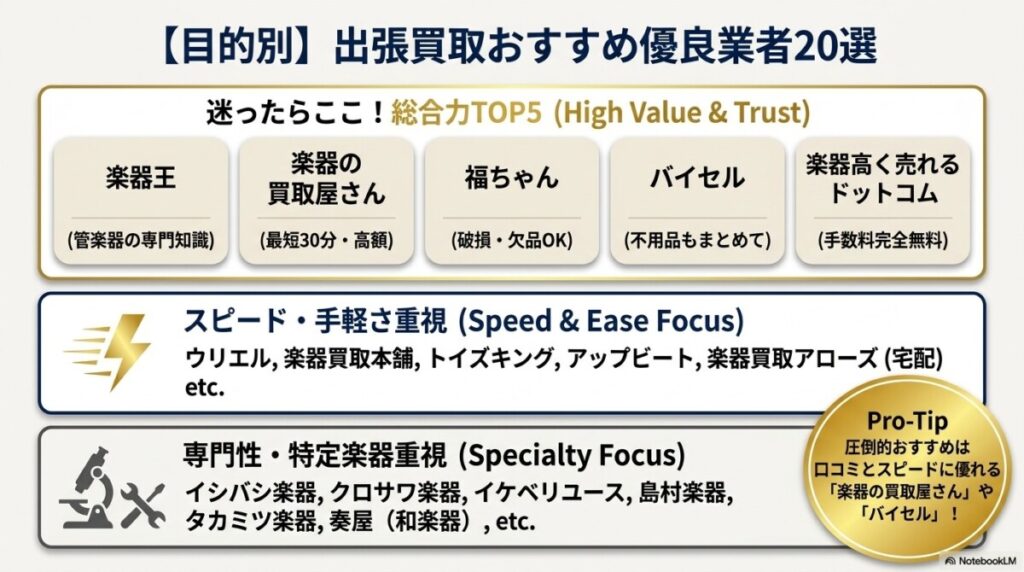 【目的別】出張買取おすすめ優良業者20選

迷ったらここ！総合力TOP5 (High Value & Trust)

楽器王
(管楽器の専門知識)

楽器の買取屋さん
(最短30分・高額)

福ちゃん
(破損・欠品OK)

バイセル
(不用品もまとめて)

楽器高く売れるドットコム
(手数料完全無料)

スピード・手軽さ重視 (Speed & Ease Focus)
ウリエル, 楽器買取本舗, トイズキング, アップビート, 楽器買取アローズ (宅配) etc.

専門性・特定楽器重視 (Specialty Focus)
イシバシ楽器, クロサワ楽器, イケベリユース, 島村楽器, タカミツ楽器, 奏屋（和楽器）, etc.

Pro-Tip
圧倒的おすすめは口コミとスピードに優れる「楽器の買取屋さん」や「バイセル」！

NotebookLM